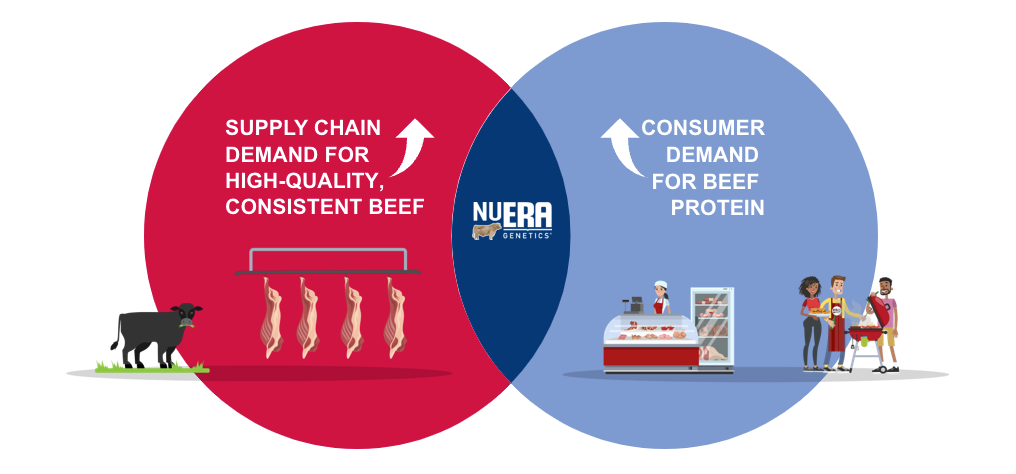 SUPPLY CHAIN DEMAND FOR HIGH-QUALITY, CONSISTENT BEEF

NUERA GENETICS

CONSUMER DEMAND FOR BEEF PROTEIN